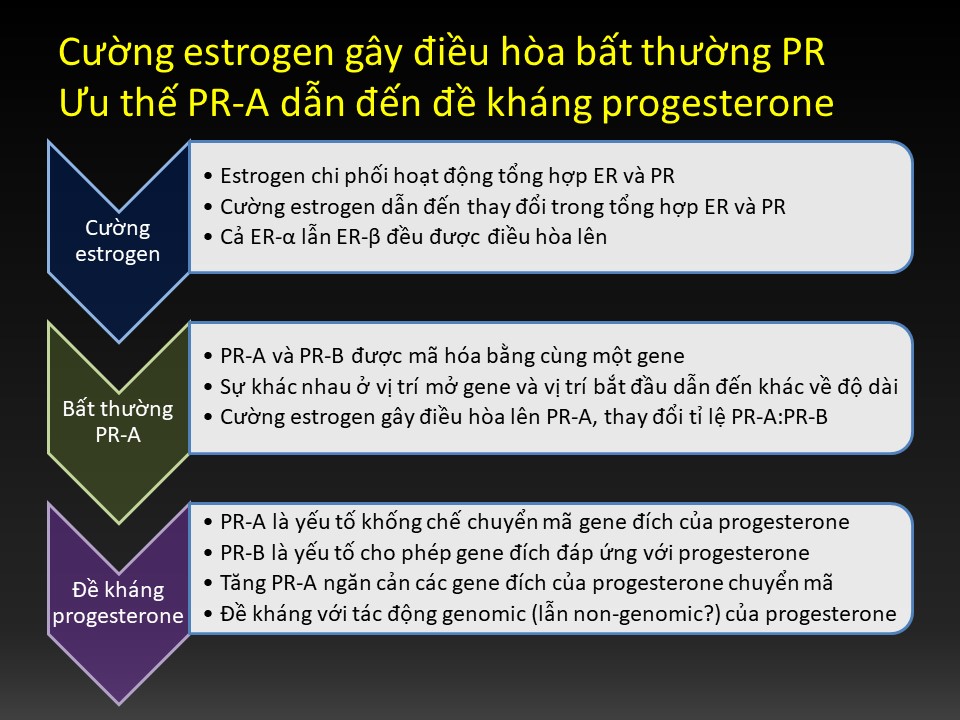 Cường estrogen gây điều hòa bất thường PR
Ưu thế PR-A dẫn đến đề kháng progesterone

Cường estrogen

• Estrogen chi phối hoạt động tổng hợp ER và PR
• Cường estrogen dẫn đến thay đổi trong tổng hợp ER và PR
• Cả ER-α lẫn ER-β đều được điều hòa lên

Bất thường PR-A

• PR-A và PR-B được mã hóa bằng cùng một gene
• Sự khác nhau ở vị trí mở gene và vị trí bắt đầu dẫn đến khác về độ dài
• Cường estrogen gây điều hòa lên PR-A, thay đổi tỉ lệ PR-A:PR-B

Đề kháng progesterone

• PR-A là yếu tố khống chế chuyển mã gene đích của progesterone
• PR-B là yếu tố cho phép gene đích đáp ứng với progesterone
• Tăng PR-A ngăn cản các gene đích của progesterone chuyển mã
• Đề kháng với tác động genomic (lẫn non-genomic?) của progesterone